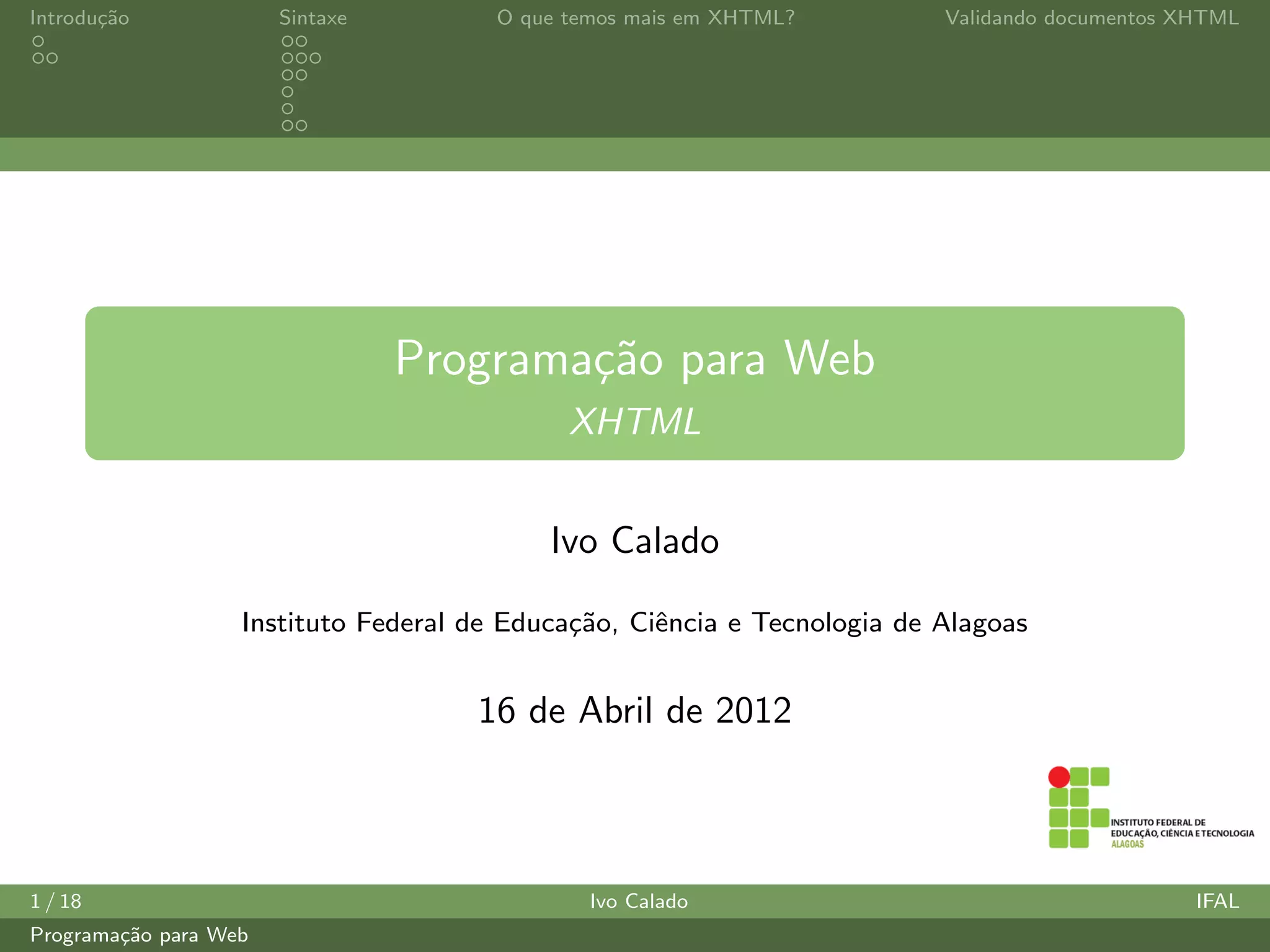 Introdução Sintaxe O que temos mais em XHTML? Validando documentos XHTML

Programação para Web
XHTML

Ivo Calado

Instituto Federal de Educação, Ciência e Tecnologia de Alagoas

16 de Abril de 2012

INSTITUTO FEDERAL DE EDUCAÇÃO, CIÊNCIA E TECNOLOGIA ALAGOAS

1 / 18 Ivo Calado IFAL

Programação para Web